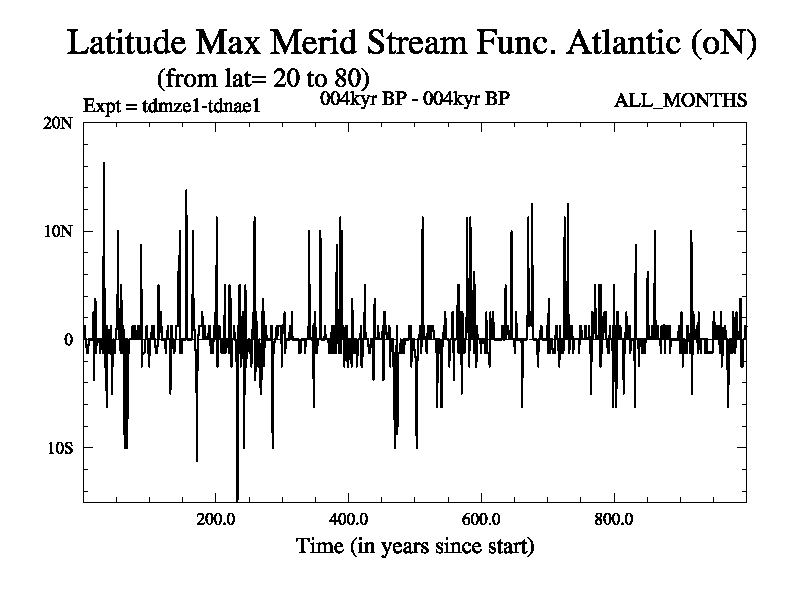 Latitude Max Merid Stream Func. Atlantic (oN)
(from lat= 20 to 80)
Expt = tdmze1-tdnae1
004kyr BP - 004kyr BP
ALL_MONTHS

20N
10N
0
10S

200.0
400.0
600.0
800.0
Time (in years since start)